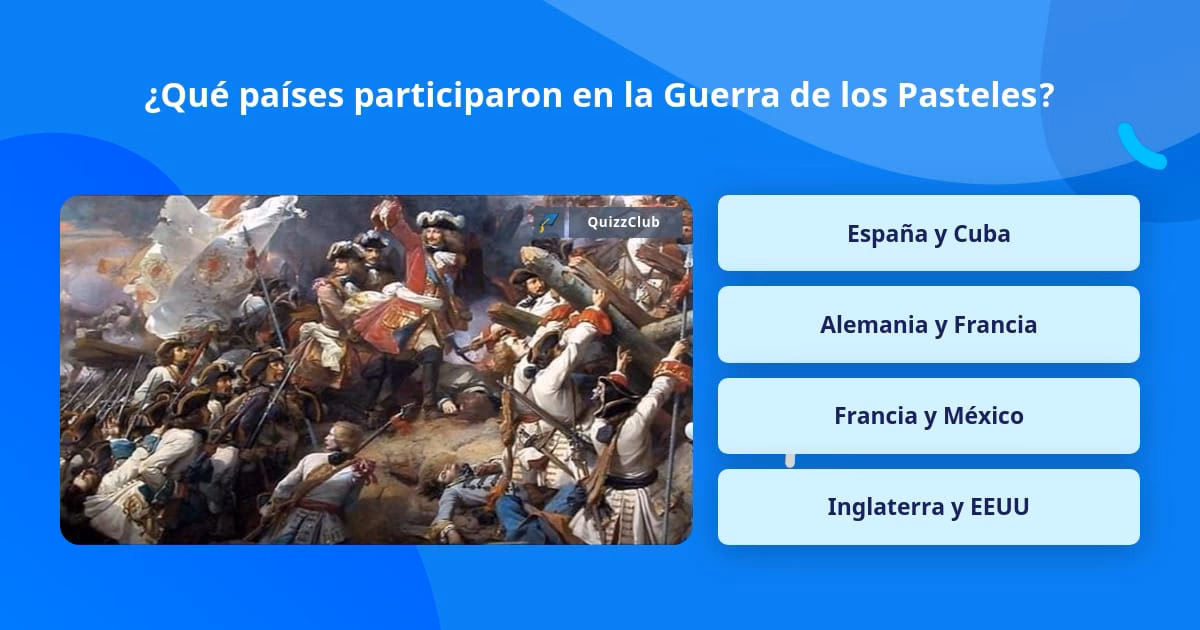 ¿Qué países participaron en la Guerra de los Pasteles?

QuizzClub

España y Cuba

Alemania y Francia

Francia y México

Inglaterra y EEUU